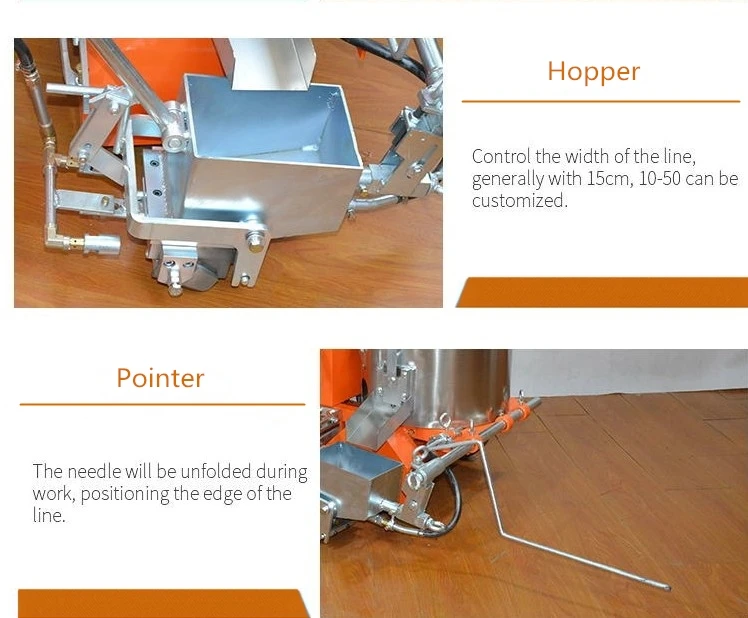 Hopper

Control the width of the line, generally with 15cm, 10-50 can be customized.

Pointer

The needle will be unfolded during work, positioning the edge of the line.